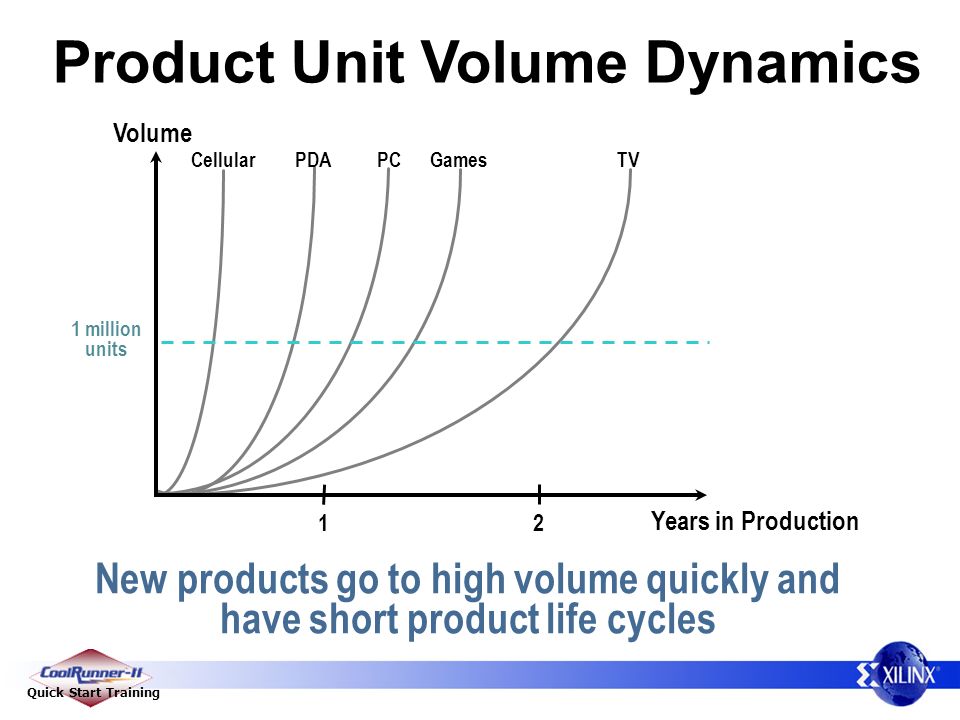 Product Unit Volume Dynamics

Volume

Cellular PDA PC Games TV

1 million units

1 2 Years in Production

New products go to high volume quickly and have short product life cycles

CoolRunner-II
Quick Start Training

XILINX